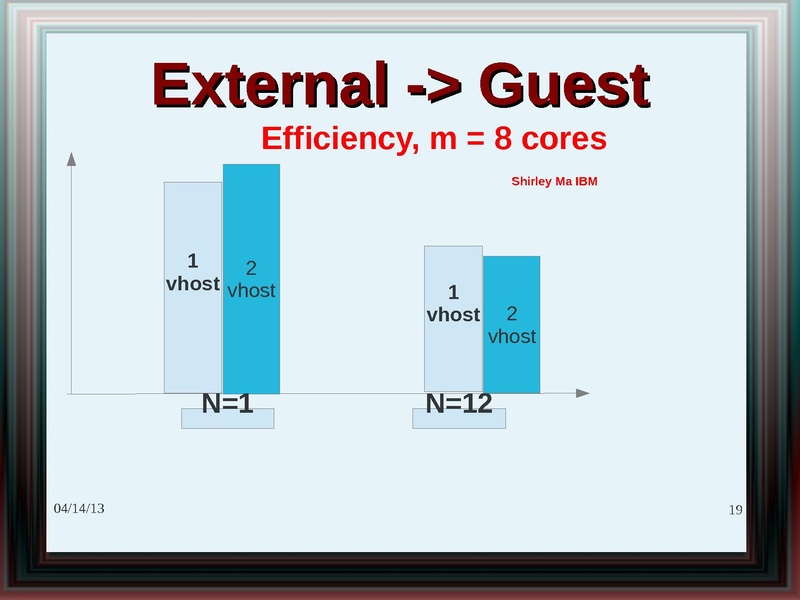 External -> Guest

Efficiency, m = 8 cores

Shirley Ma IBM

1 vhost

2 vhost

1 vhost

2 vhost

N=1

N=12

04/14/13

19